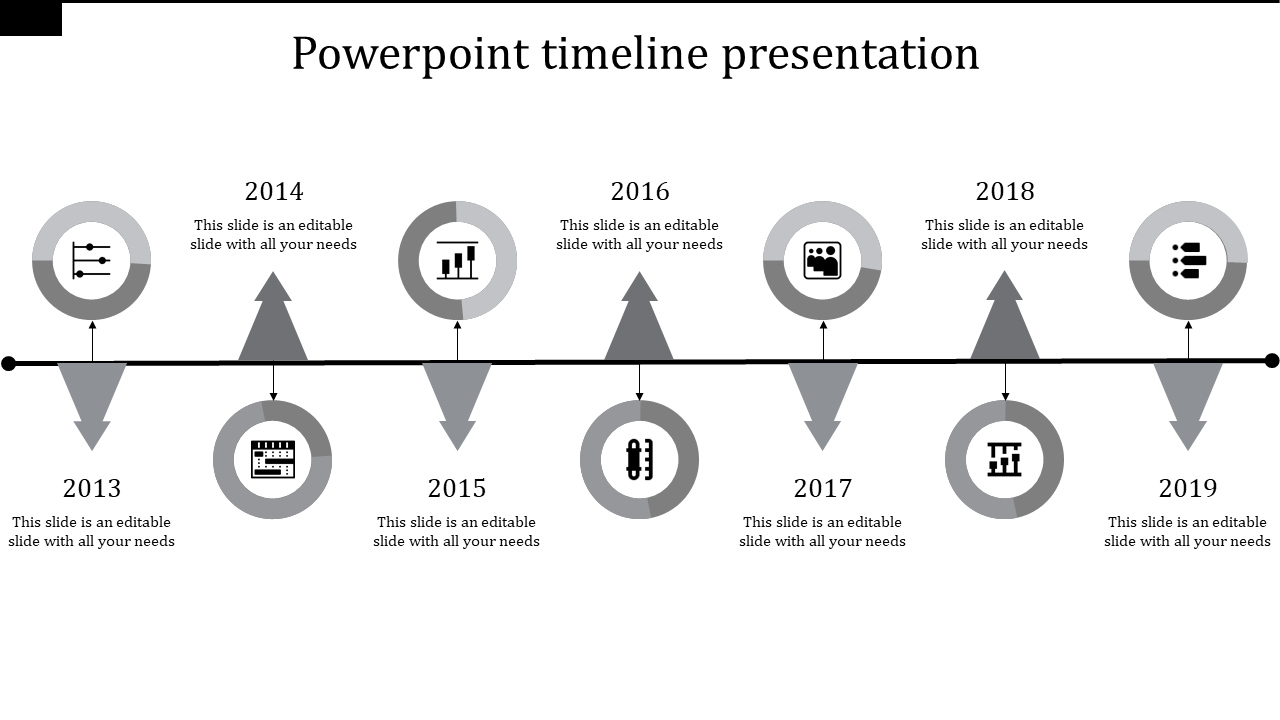 Powerpoint timeline presentation

2014
This slide is an editable slide with all your needs

2016
This slide is an editable slide with all your needs

2018
This slide is an editable slide with all your needs

2013
This slide is an editable slide with all your needs

2015
This slide is an editable slide with all your needs

2017
This slide is an editable slide with all your needs

2019
This slide is an editable slide with all your needs